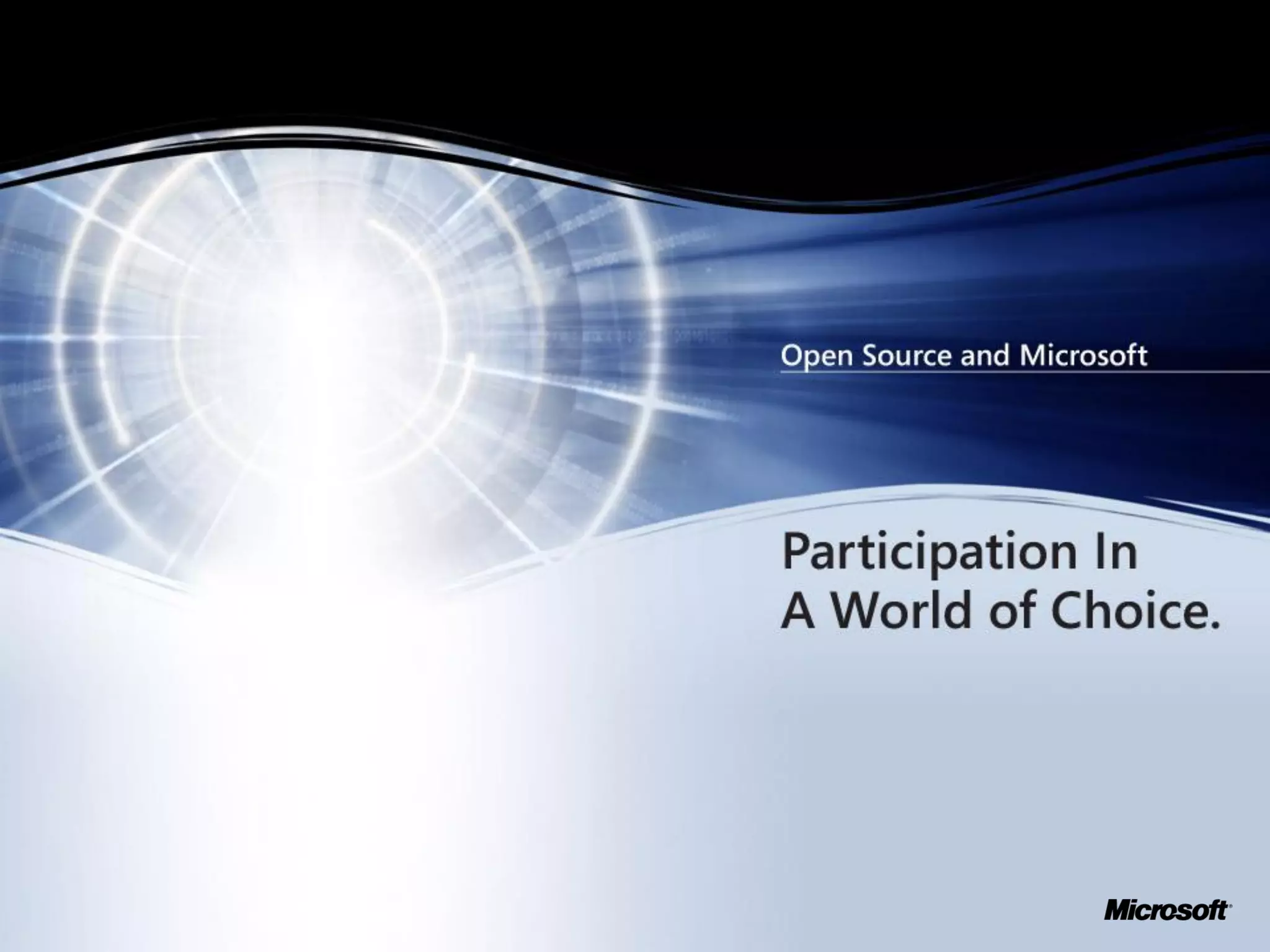 Open Source and Microsoft

Participation In
A World of Choice.

Microsoft